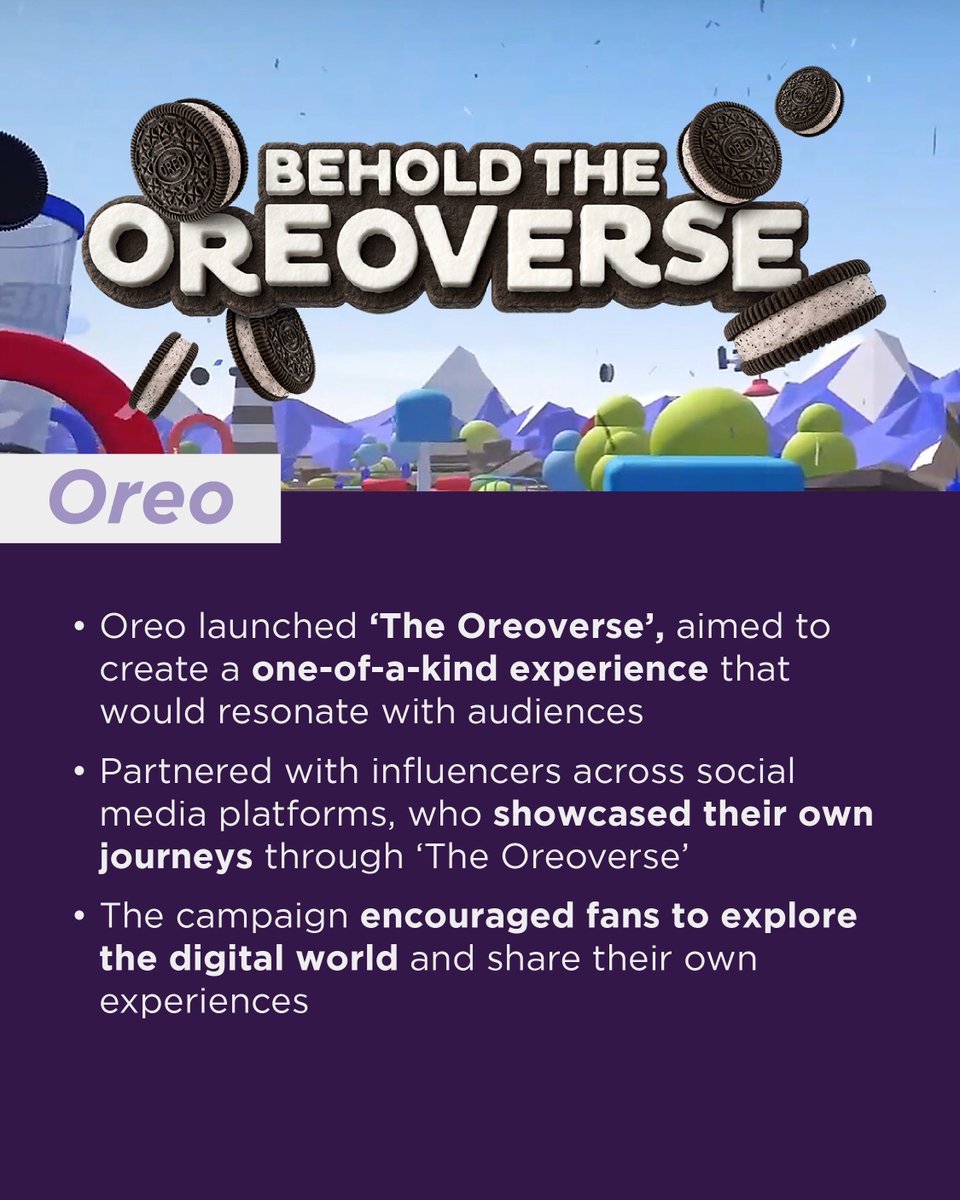 BEHOLD THE OREOVERSE

Oreo

• Oreo launched 'The Oreoverse', aimed to create a one-of-a-kind experience that would resonate with audiences

• Partnered with influencers across social media platforms, who showcased their own journeys through 'The Oreoverse'

• The campaign encouraged fans to explore the digital world and share their own experiences